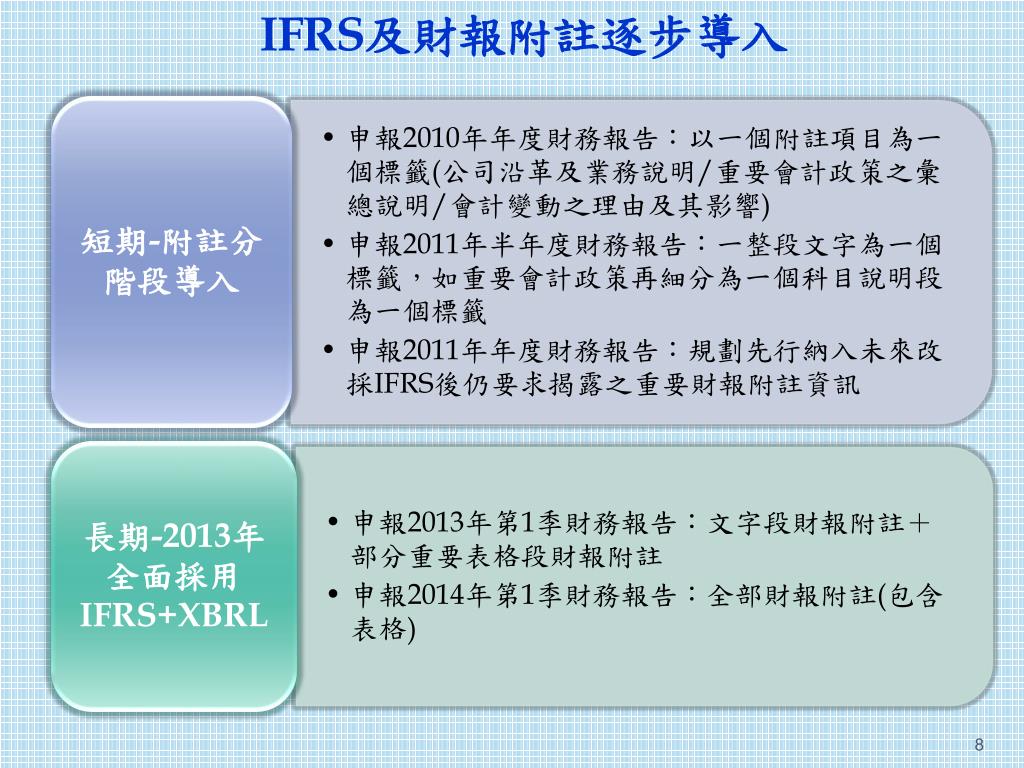 IFRS及財報附註逐步導入

短期-附註分階段導入

• 申報2010年年度財務報告：以一個附註項目為一個標籤(公司沿革及業務說明/重要會計政策之彙總說明/會計變動之理由及其影響)
• 申報2011年半年度財務報告：一整段文字為一個標籤，如重要會計政策再細分為一個科目說明段為一個標籤
• 申報2011年年度財務報告：規劃先行納入未來改採IFRS後仍要求揭露之重要財報附註資訊

長期-2013年全面採用IFRS+XBRL

• 申報2013年第1季財務報告：文字段財報附註＋部分重要表格段財報附註
• 申報2014年第1季財務報告：全部財報附註(包含表格)

8